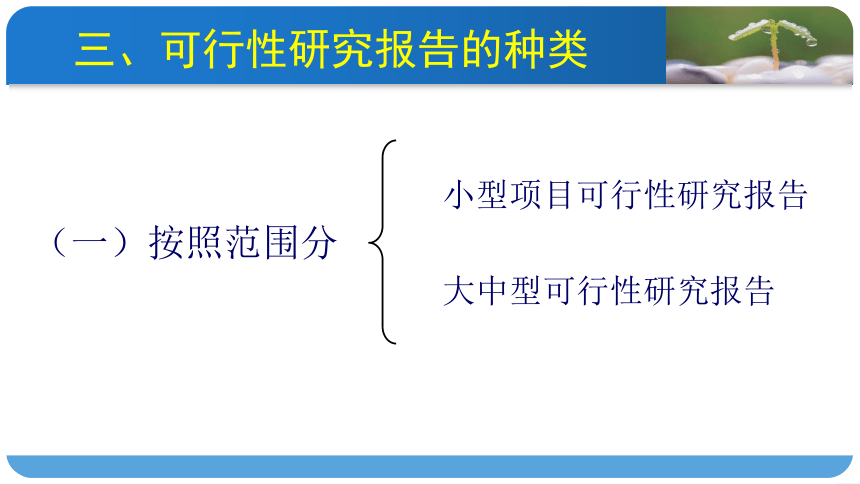 三、可行性研究报告的种类

（一）按照范围分

小型项目可行性研究报告

大中型可行性研究报告